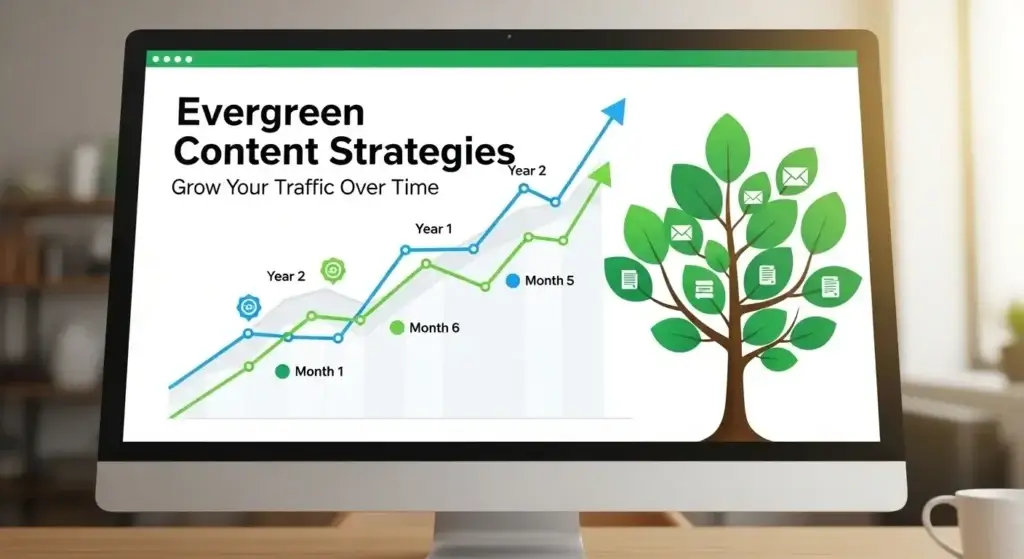 Evergreen Content Strategies
Grow Your Traffic Over Time

Year 2
Year 1
Year 2
Month 5
Month 6
Month 1